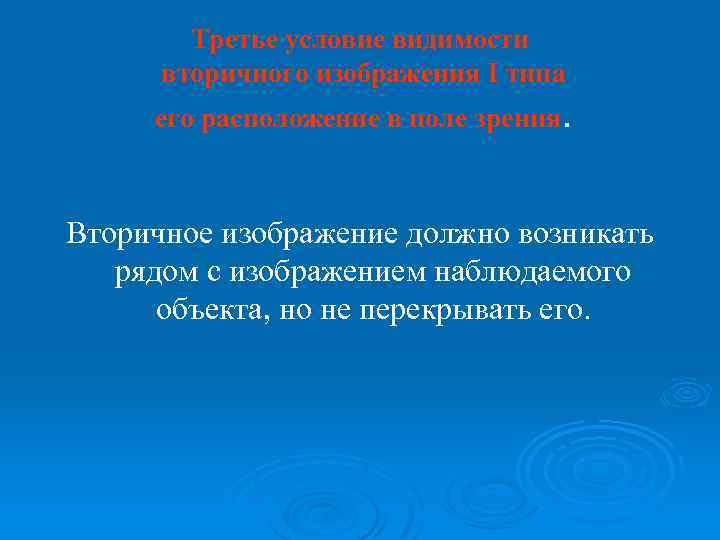 Третье условие видимости вторичного изображения I типа его расположение в поле зрения.

Вторичное изображение должно возникать рядом с изображением наблюдаемого объекта, но не перекрывать его.